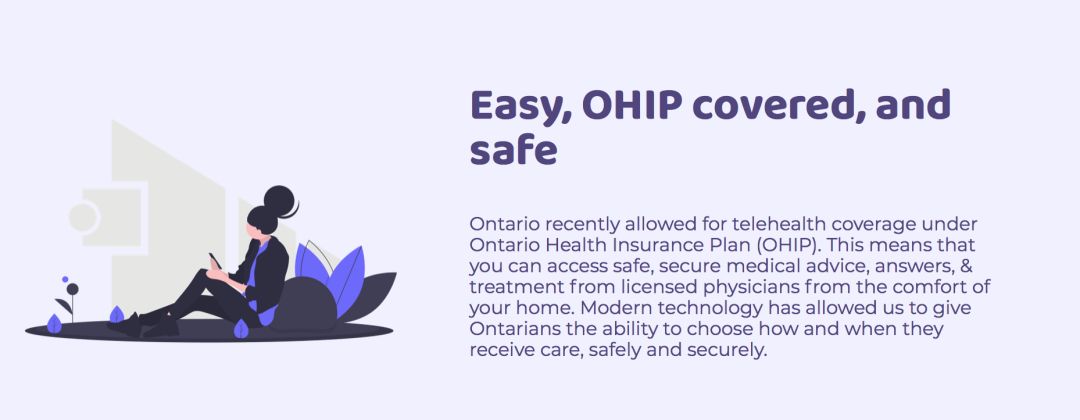 Easy, OHIP covered, and safe

Ontario recently allowed for telehealth coverage under Ontario Health Insurance Plan (OHIP). This means that you can access safe, secure medical advice, answers, & treatment from licensed physicians from the comfort of your home. Modern technology has allowed us to give Ontarians the ability to choose how and when they receive care, safely and securely.